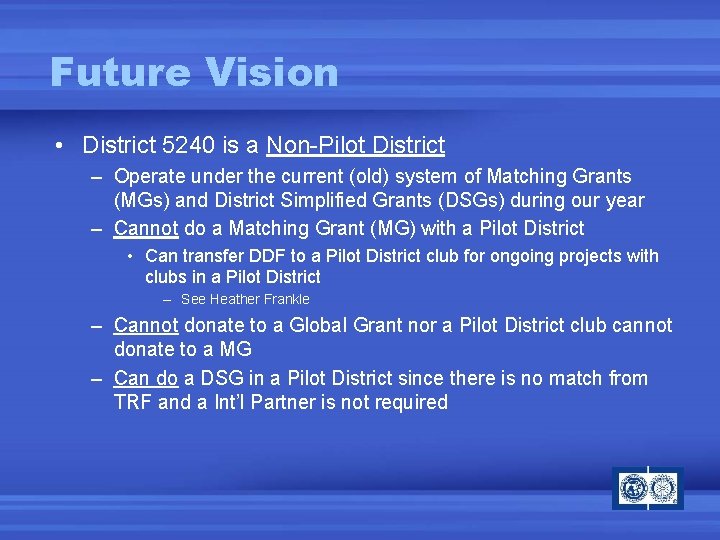 Future Vision

• District 5240 is a Non-Pilot District

– Operate under the current (old) system of Matching Grants (MGs) and District Simplified Grants (DSGs) during our year

– Cannot do a Matching Grant (MG) with a Pilot District

• Can transfer DDF to a Pilot District club for ongoing projects with clubs in a Pilot District

– See Heather Frankle

– Cannot donate to a Global Grant nor a Pilot District club cannot donate to a MG

– Can do a DSG in a Pilot District since there is no match from TRF and a Int'l Partner is not required